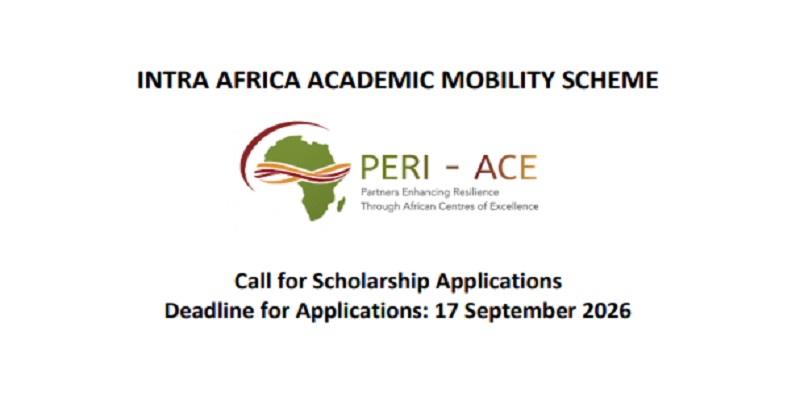 INTRA AFRICA ACADEMIC MOBILITY SCHEME

PERI - ACE
Partners Enhancing Resilience
Through African Centres of Excellence

Call for Scholarship Applications
Deadline for Applications: 17 September 2026